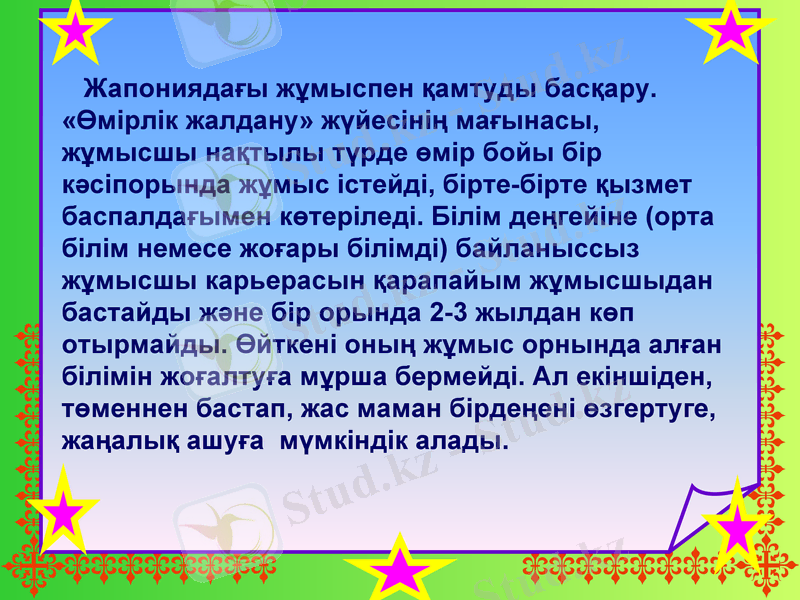 Жапониядағы жұмыспен қамтуды басқару. «Өмірлік жалдану» жүйесінің мағынасы, жұмысшы нақтылы түрде өмір бойы бір кәсіпорында жұмыс істейді, бірте-бірте қызмет баспалдағымен көтеріледі. Білім деңгейіне (орта білім немесе жоғары білімді) байланыссыз жұмысшы карьерасын қарапайым жұмысшыдан бастайды және бір орында 2-3 жылдан көп отырмайды. Өйткені оның жұмыс орнында алған білімін жоғалтуға мұрша бермейді. Ал екіншіден, төменнен бастап, жас маман бірдеңені өзгертуге, жаңалық ашуға мүмкіндік алады.

Stud.kz